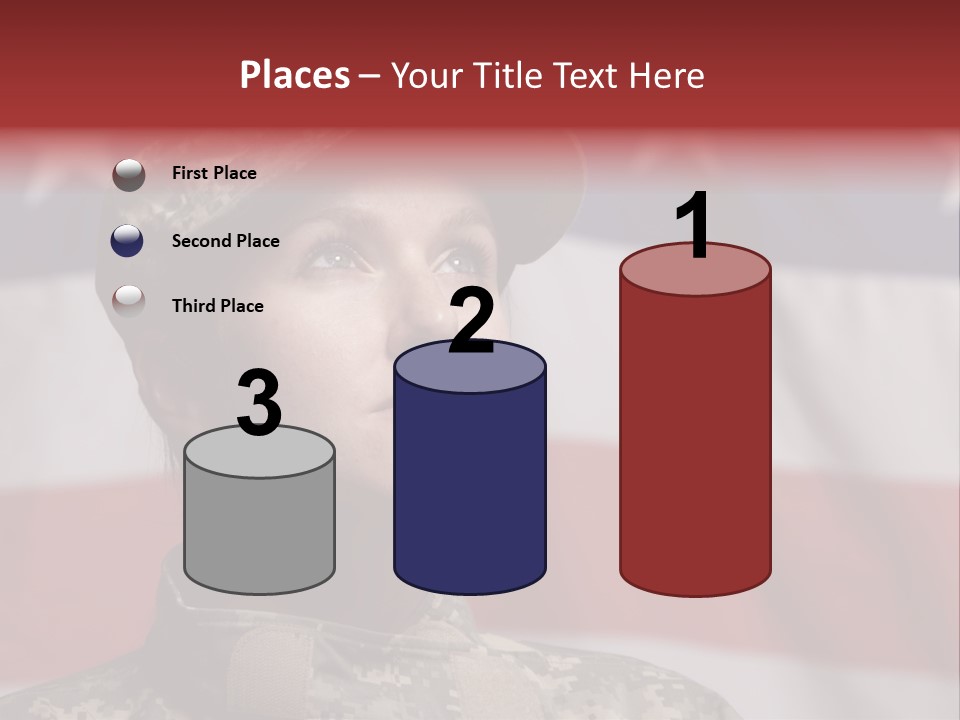 Places – Your Title Text Here

First Place

Second Place

Third Place

3

2

1